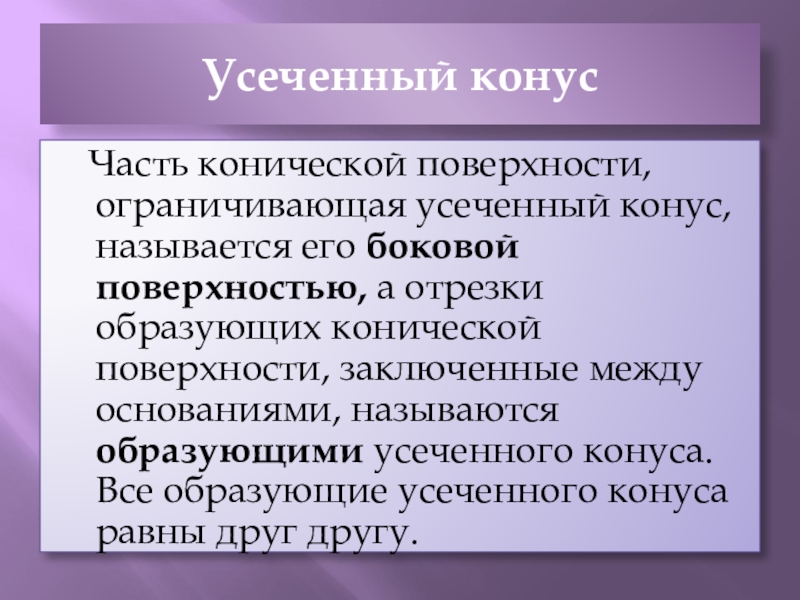 Усеченный конус

Часть конической поверхности, ограничивающая усеченный конус, называется его боковой поверхностью, а отрезки образующих конической поверхности, заключенные между основаниями, называются образующими усеченного конуса. Все образующие усеченного конуса равны друг другу.